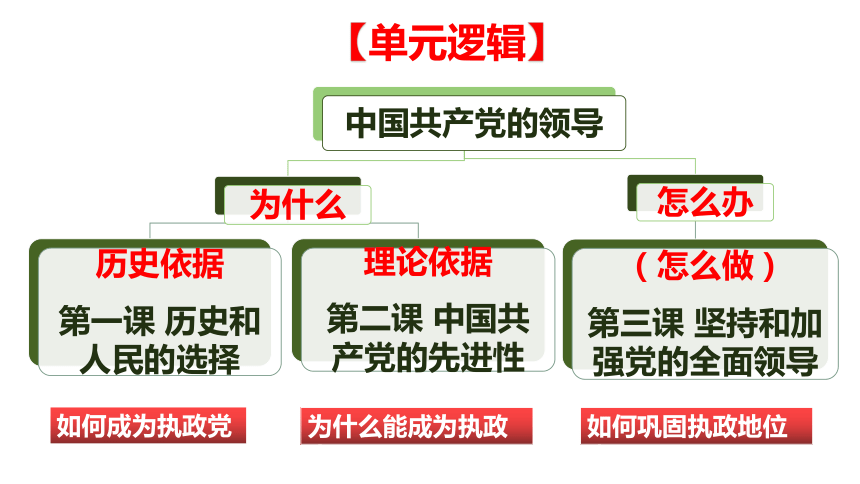 【单元逻辑】

中国共产党的领导

为什么

怎么办

历史依据

第一课 历史和人民的选择

理论依据

第二课 中国共产党的先进性

（怎么做）

第三课 坚持和加强党的全面领导

如何成为执政党

为什么能成为执政

如何巩固执政地位